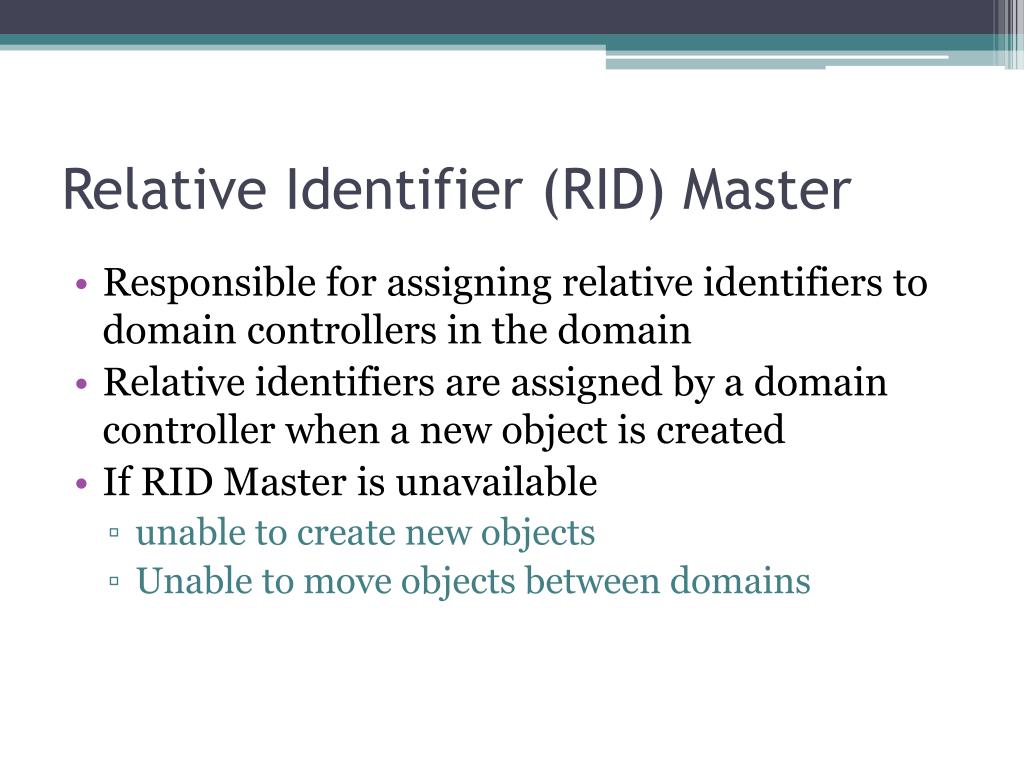 Relative Identifier (RID) Master

• Responsible for assigning relative identifiers to domain controllers in the domain
• Relative identifiers are assigned by a domain controller when a new object is created
• If RID Master is unavailable
▫ unable to create new objects
▫ Unable to move objects between domains